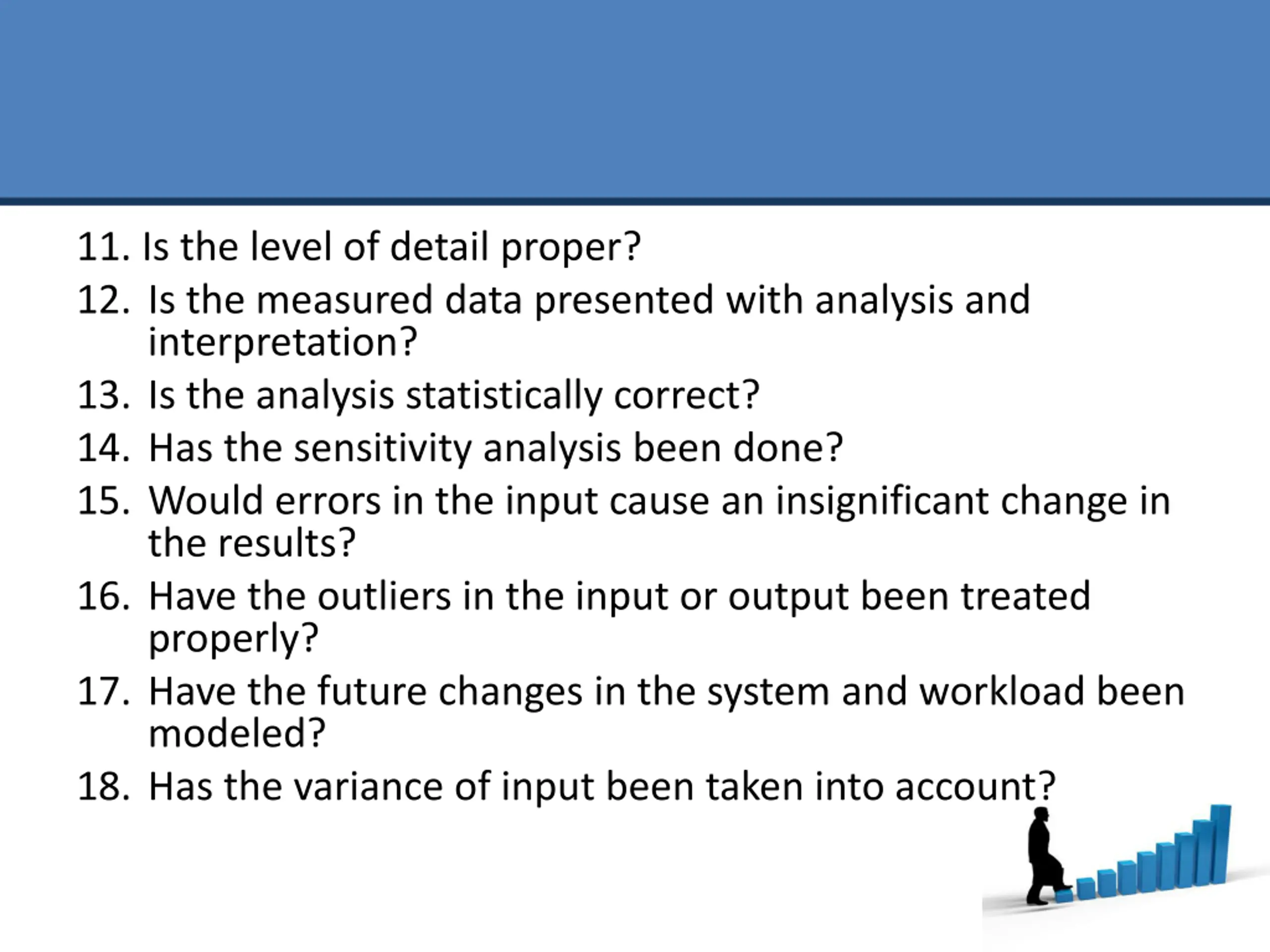 11. Is the level of detail proper?
12. Is the measured data presented with analysis and interpretation?
13. Is the analysis statistically correct?
14. Has the sensitivity analysis been done?
15. Would errors in the input cause an insignificant change in the results?
16. Have the outliers in the input or output been treated properly?
17. Have the future changes in the system and workload been modeled?
18. Has the variance of input been taken into account?